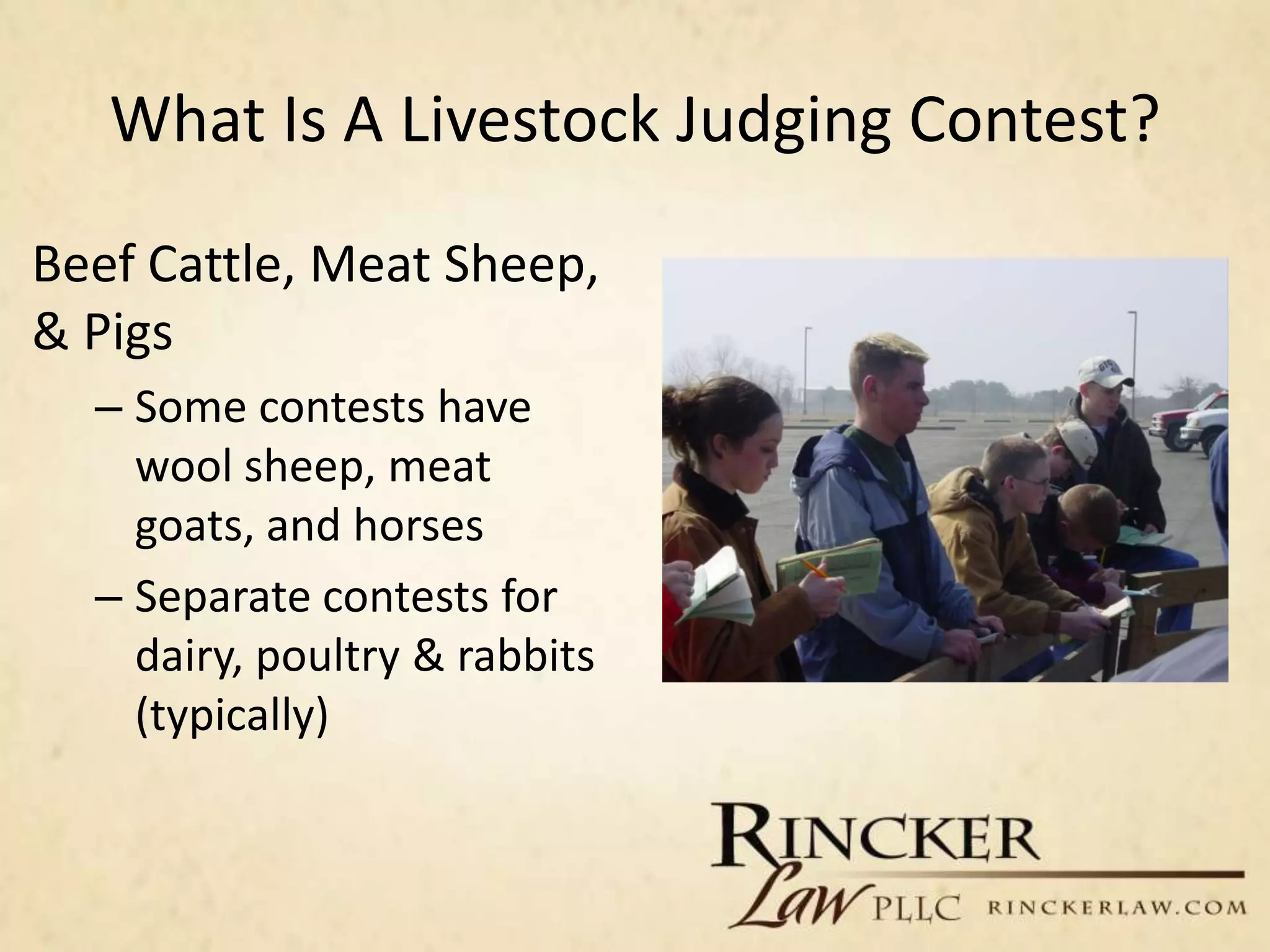 What Is A Livestock Judging Contest?

Beef Cattle, Meat Sheep, & Pigs

– Some contests have wool sheep, meat goats, and horses

– Separate contests for dairy, poultry & rabbits (typically)

RINCKER
Law PLLC RINCKERLAW.COM